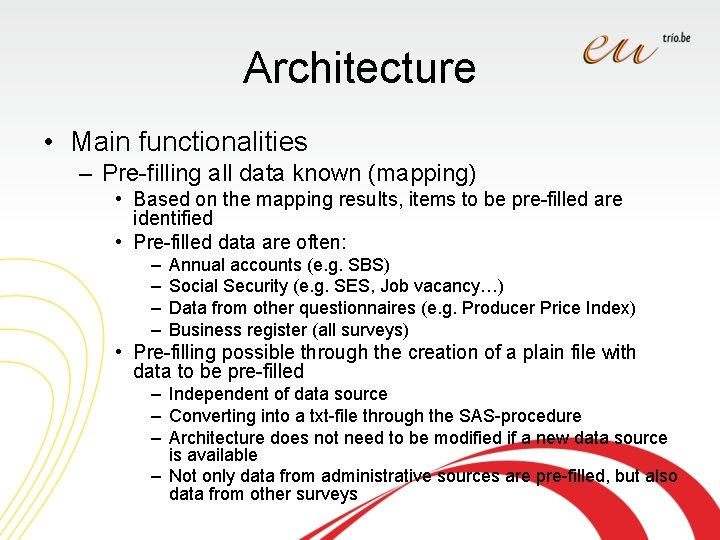 Architecture

eu trio.be

• Main functionalities
– Pre-filling all data known (mapping)
• Based on the mapping results, items to be pre-filled are identified
• Pre-filled data are often:
– Annual accounts (e.g. SBS)
– Social Security (e.g. SES, Job vacancy…)
– Data from other questionnaires (e.g. Producer Price Index)
– Business register (all surveys)
• Pre-filling possible through the creation of a plain file with data to be pre-filled
– Independent of data source
– Converting into a txt-file through the SAS-procedure
– Architecture does not need to be modified if a new data source is available
– Not only data from administrative sources are pre-filled, but also data from other surveys